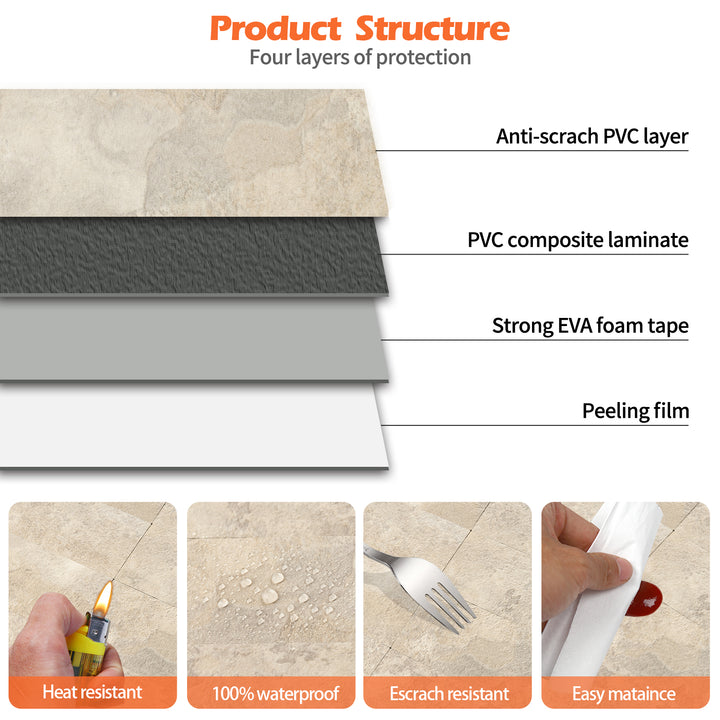 Product Structure
Four layers of protection

Anti-scrach PVC layer

PVC composite laminate

Strong EVA foam tape

Peeling film

Heat resistant

100% waterproof

Escrach resistant

Easy mataince